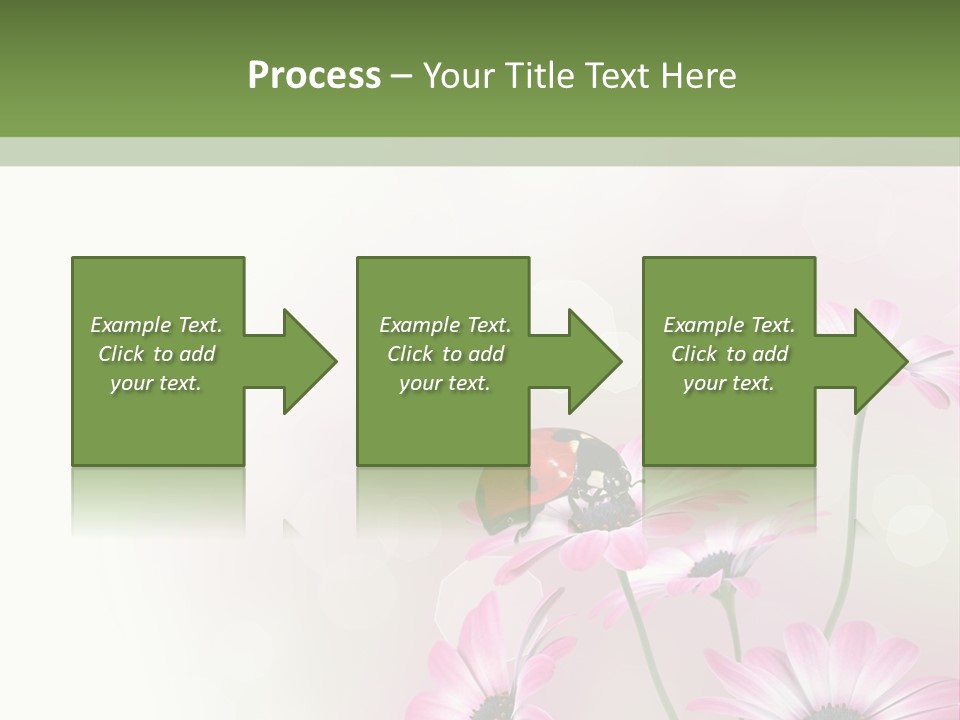 Process – Your Title Text Here

Example Text. Click to add your text.

Example Text. Click to add your text.

Example Text. Click to add your text.